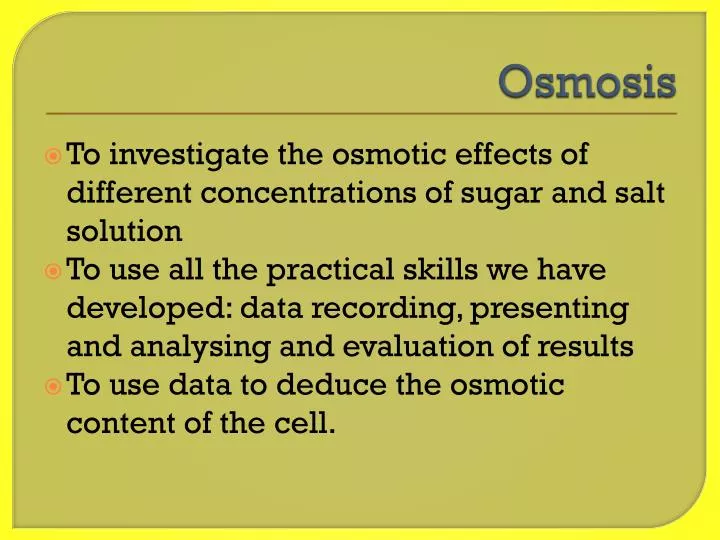 Osmosis

To investigate the osmotic effects of different concentrations of sugar and salt solution

To use all the practical skills we have developed: data recording, presenting and analysing and evaluation of results

To use data to deduce the osmotic content of the cell.